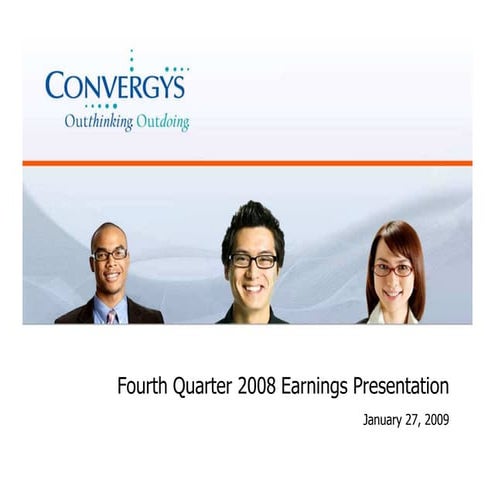 CONVERGYS
Outthinking Outdoing

Fourth Quarter 2008 Earnings Presentation

January 27, 2009